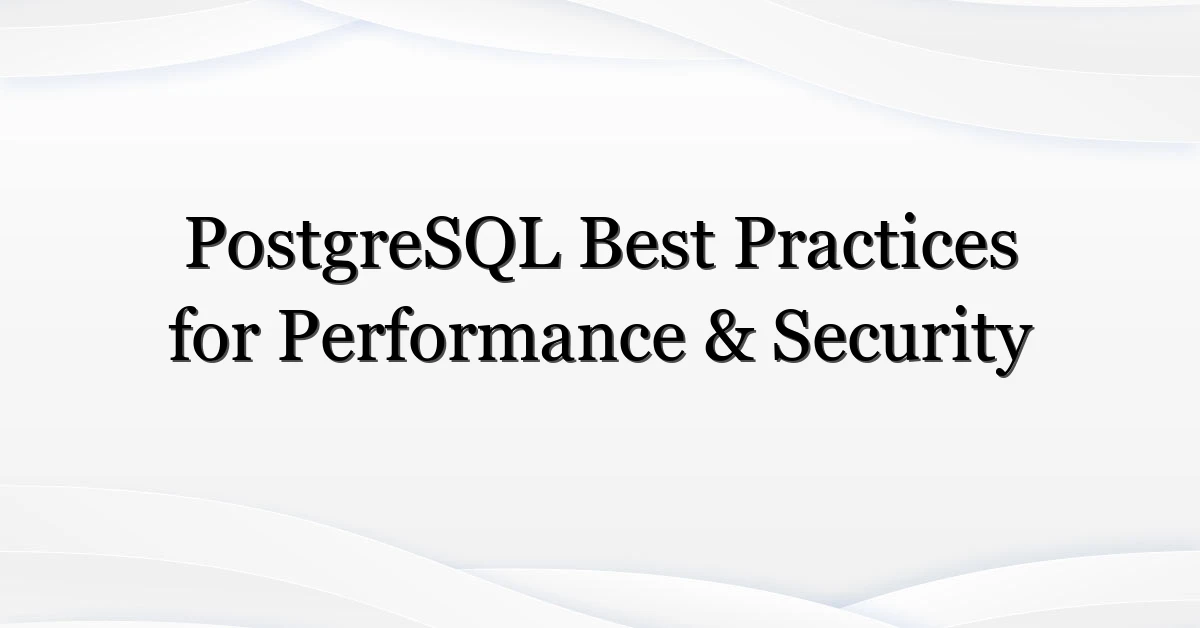 PostgreSQL Best Practices for Performance & Security